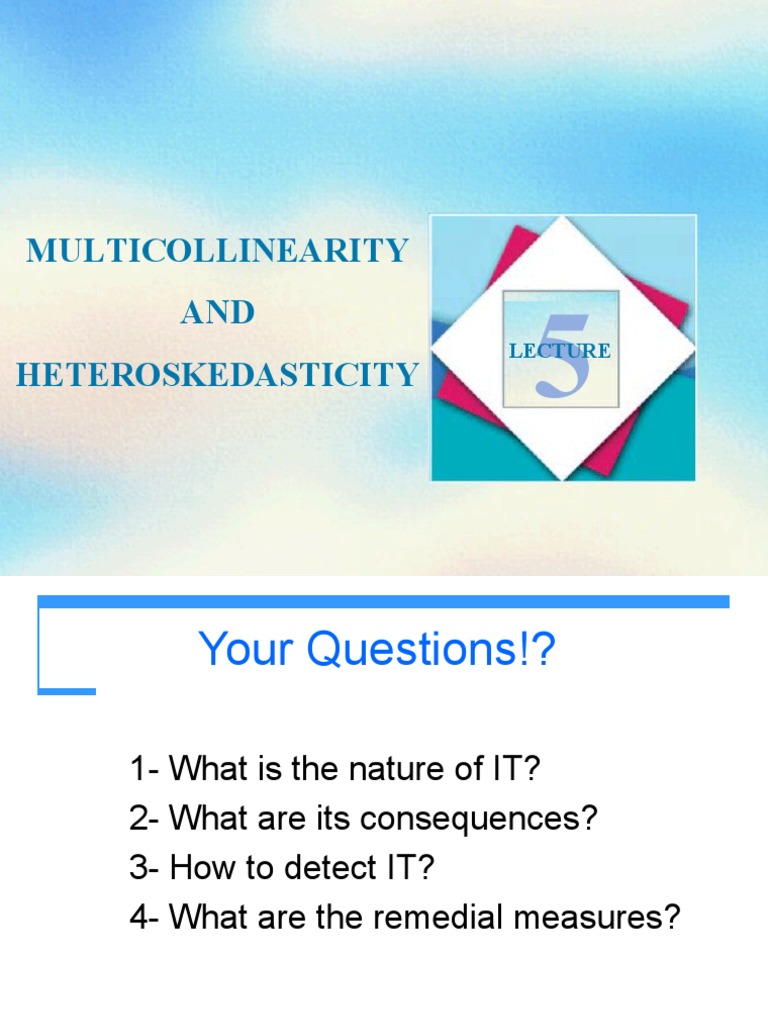 MULTICOLLINEARITY
AND
HETEROSKEDASTICITY

LECTURE 5

Your Questions!?

1- What is the nature of IT?
2- What are its consequences?
3- How to detect IT?
4- What are the remedial measures?